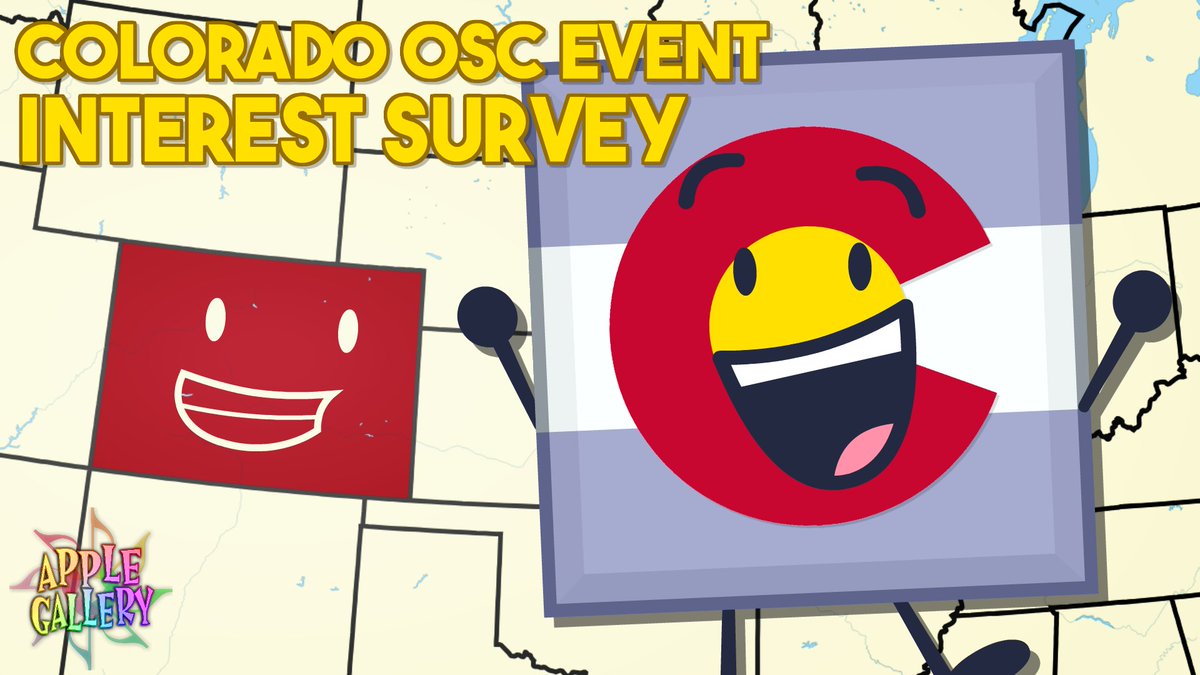 COLORADO OSC EVENT
INTEREST SURVEY

APPLE
GALLERY